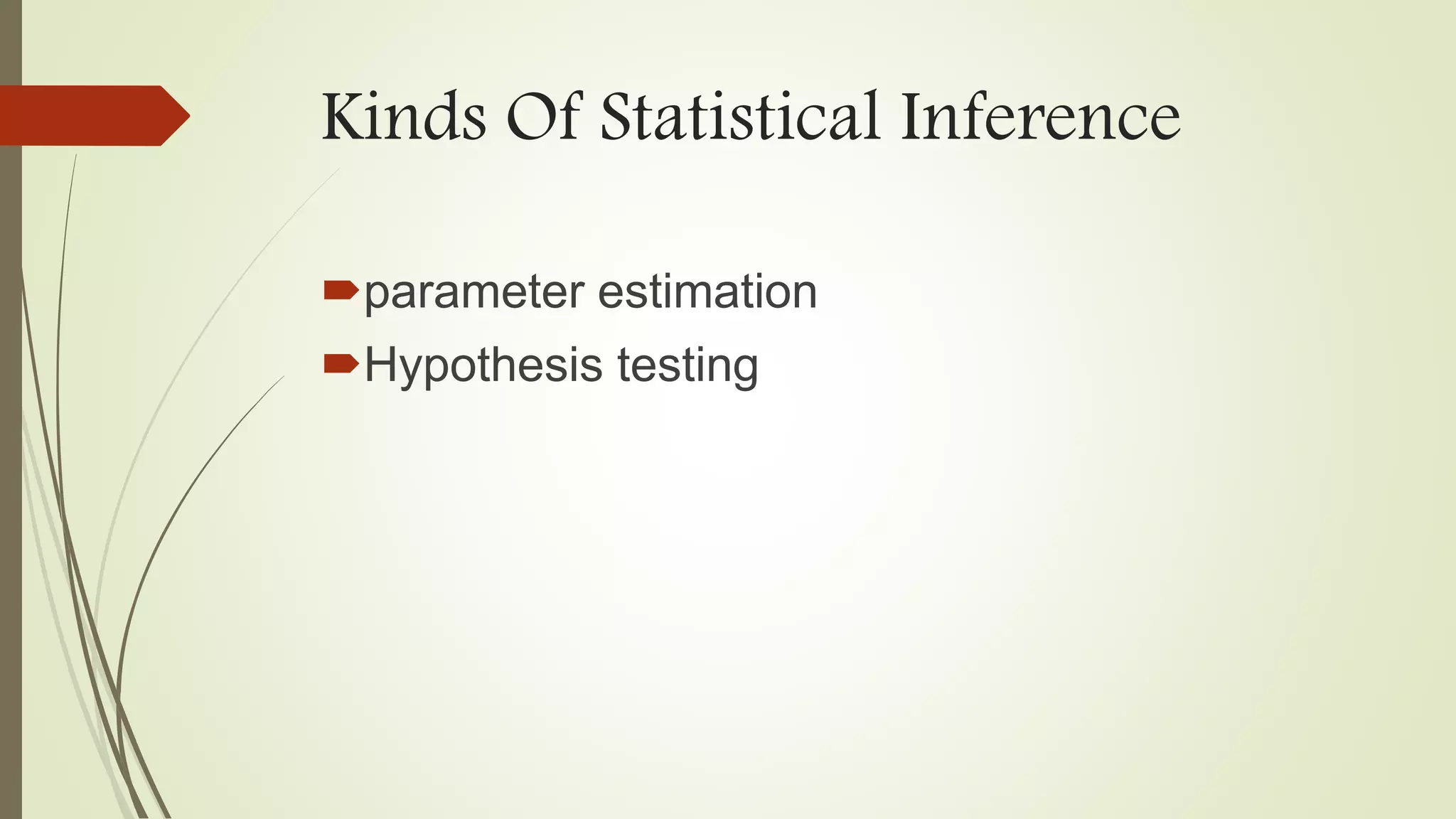 Kinds Of Statistical Inference

parameter estimation

Hypothesis testing